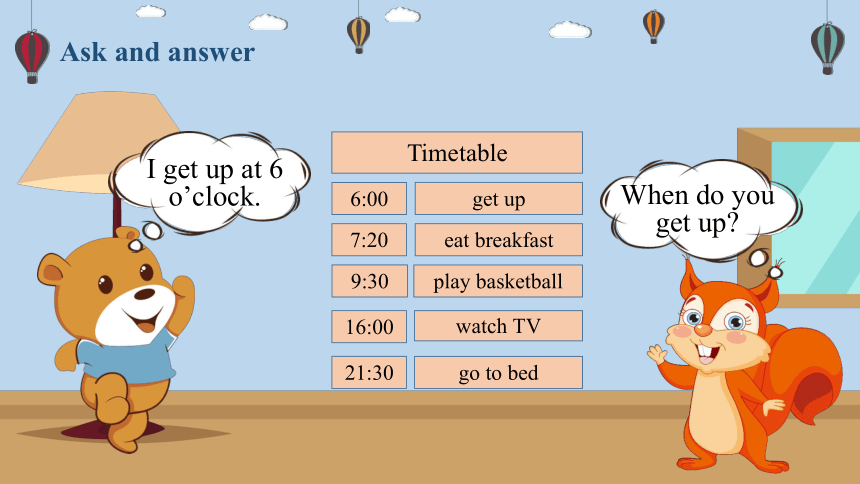 Ask and answer

I get up at 6 o’clock.

| Timetable | |
|---|---|
| 6:00 | get up |
| 7:20 | eat breakfast |
| 9:30 | play basketball |
| 16:00 | watch TV |
| 21:30 | go to bed |

When do you get up?